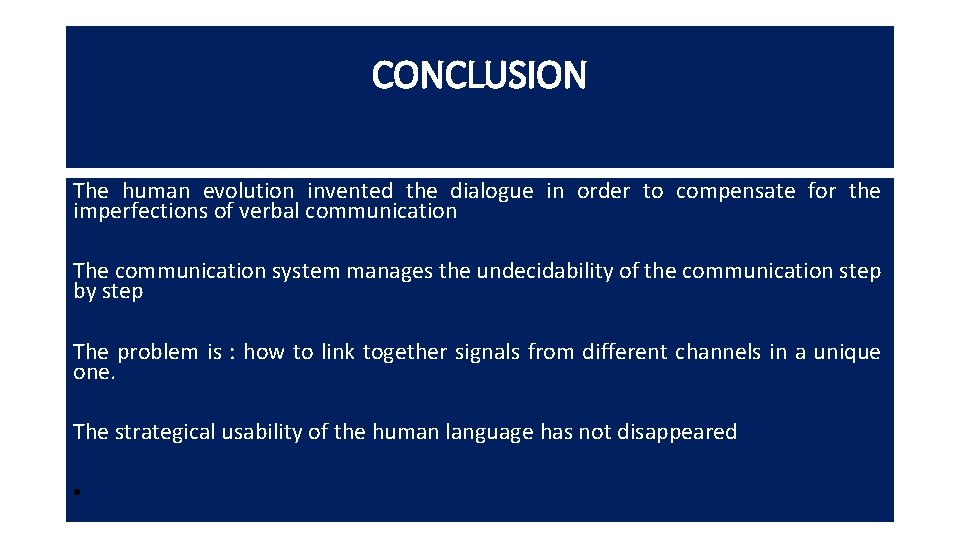 CONCLUSION

The human evolution invented the dialogue in order to compensate for the imperfections of verbal communication

The communication system manages the undecidability of the communication step by step

The problem is : how to link together signals from different channels in a unique one.

The strategical usability of the human language has not disappeared

•